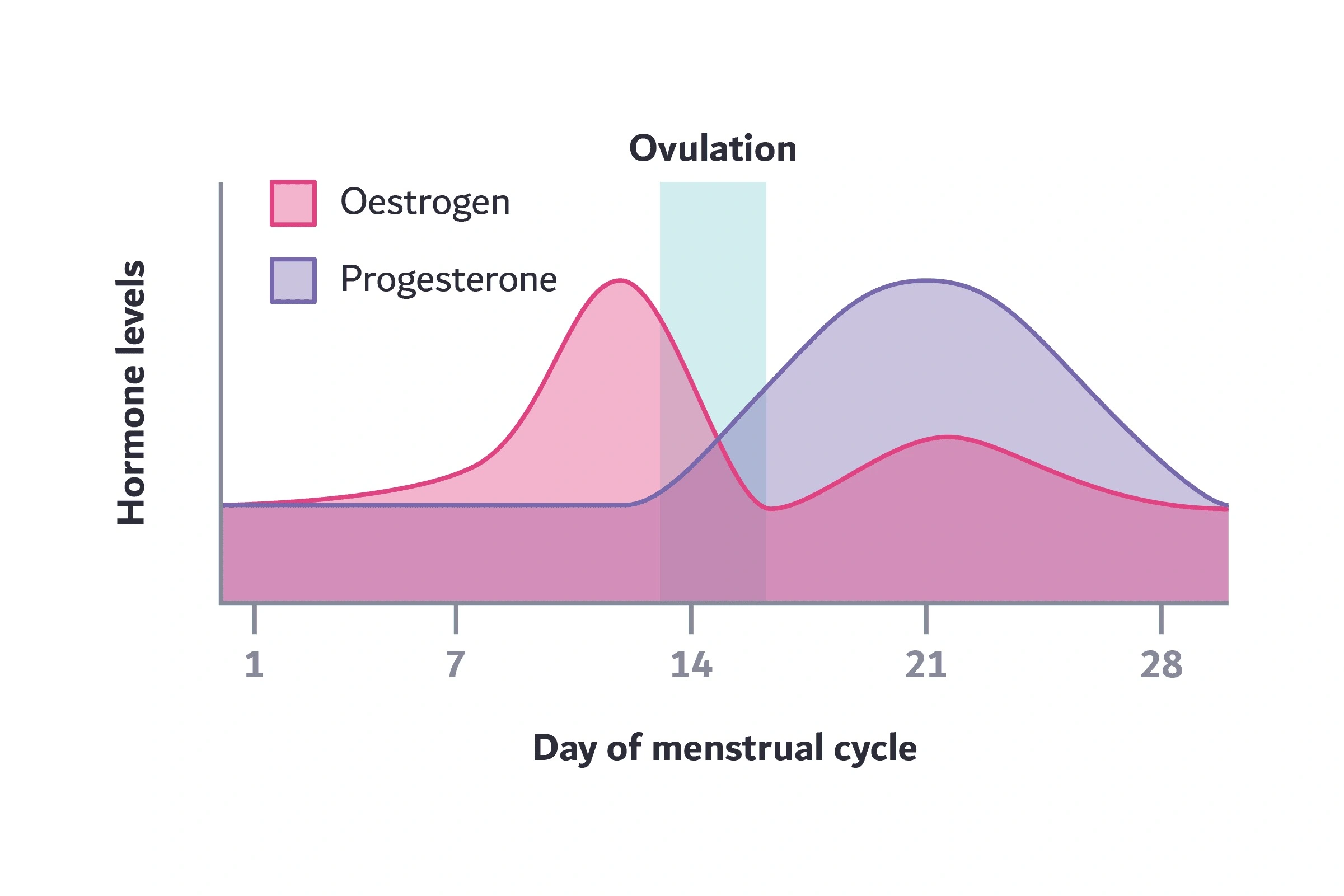 Ovulation

Oestrogen

Progesterone

Hormone levels

1
7
14
21
28

Day of menstrual cycle